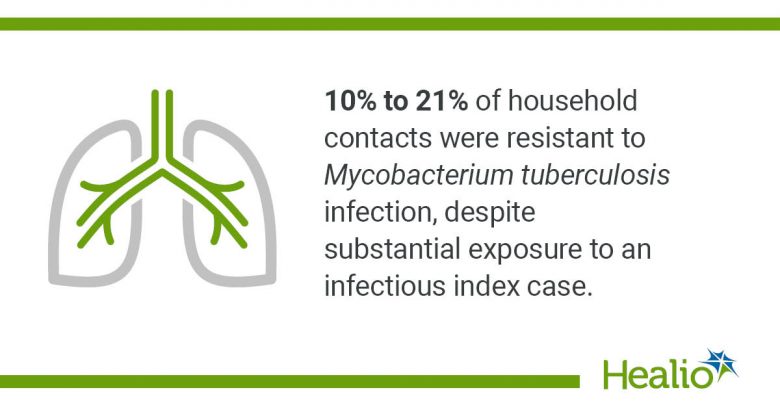 10% to 21% of household contacts were resistant to Mycobacterium tuberculosis infection, despite substantial exposure to an infectious index case.

Healio